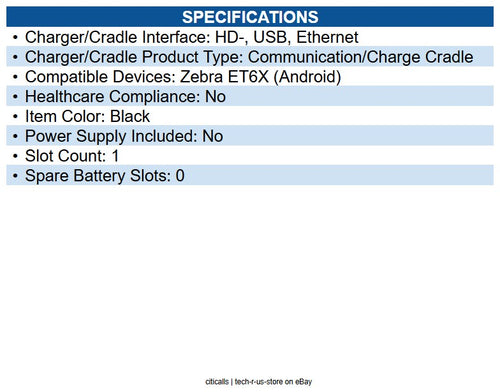 SPECIFICATIONS

• Charger/Cradle Interface: HD-, USB, Ethernet
• Charger/Cradle Product Type: Communication/Charge Cradle
• Compatible Devices: Zebra ET6X (Android)
• Healthcare Compliance: No
• Item Color: Black
• Power Supply Included: No
• Slot Count: 1
• Spare Battery Slots: 0

citicalls | tech-r-us-store on eBay